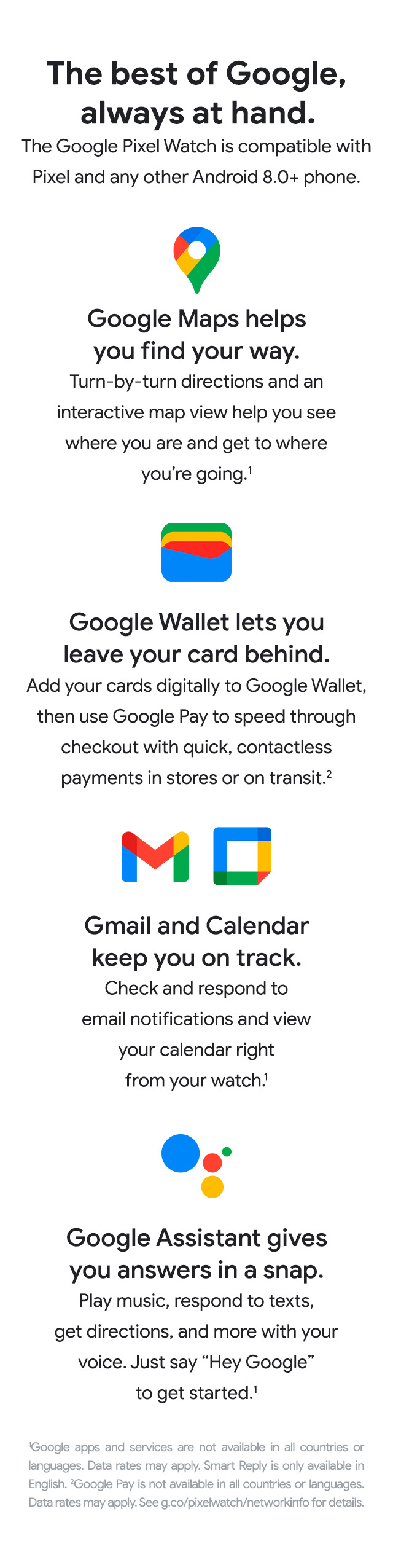 The best of Google, always at hand.

The Google Pixel Watch is compatible with Pixel and any other Android 8.0+ phone.

Google Maps helps you find your way.

Turn-by-turn directions and an interactive map view help you see where you are and get to where you're going.$^1$

Google Wallet lets you leave your card behind.

Add your cards digitally to Google Wallet, then use Google Pay to speed through checkout with quick, contactless payments in stores or on transit.$^2$

Gmail and Calendar keep you on track.

Check and respond to email notifications and view your calendar right from your watch.$^1$

Google Assistant gives you answers in a snap.

Play music, respond to texts, get directions, and more with your voice. Just say "Hey Google" to get started.$^1$

$^1$Google apps and services are not available in all countries or languages. Data rates may apply. Smart Reply is only available in English. $^2$Google Pay is not available in all countries or languages. Data rates may apply. See g.co/pixelwatch/networkinfo for details.